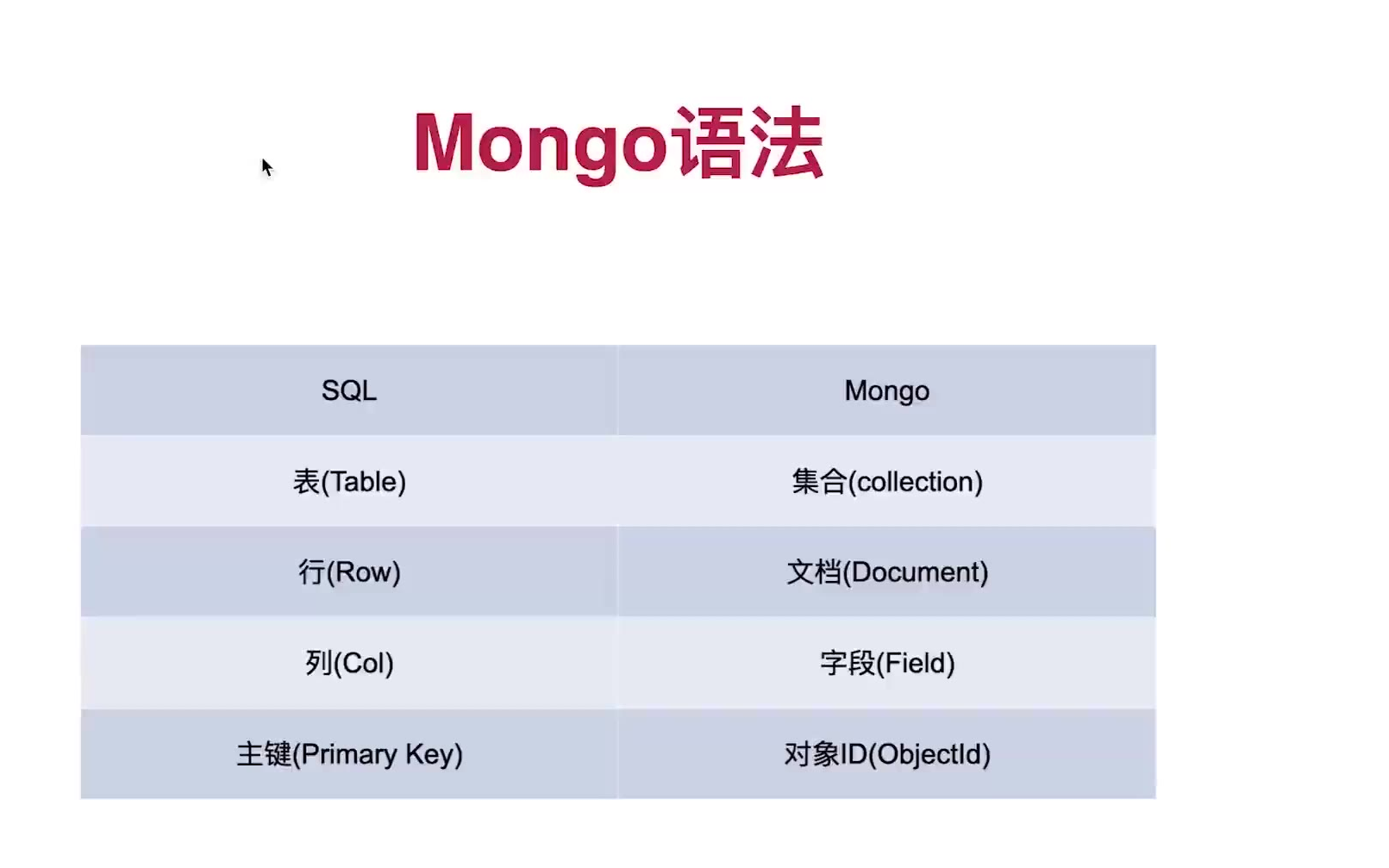 Mongo语法

| SQL | Mongo |
|---|---|
| 表(Table) | 集合(collection) |
| 行(Row) | 文档(Document) |
| 列(Col) | 字段(Field) |
| 主键(Primary Key) | 对象ID(ObjectId) |